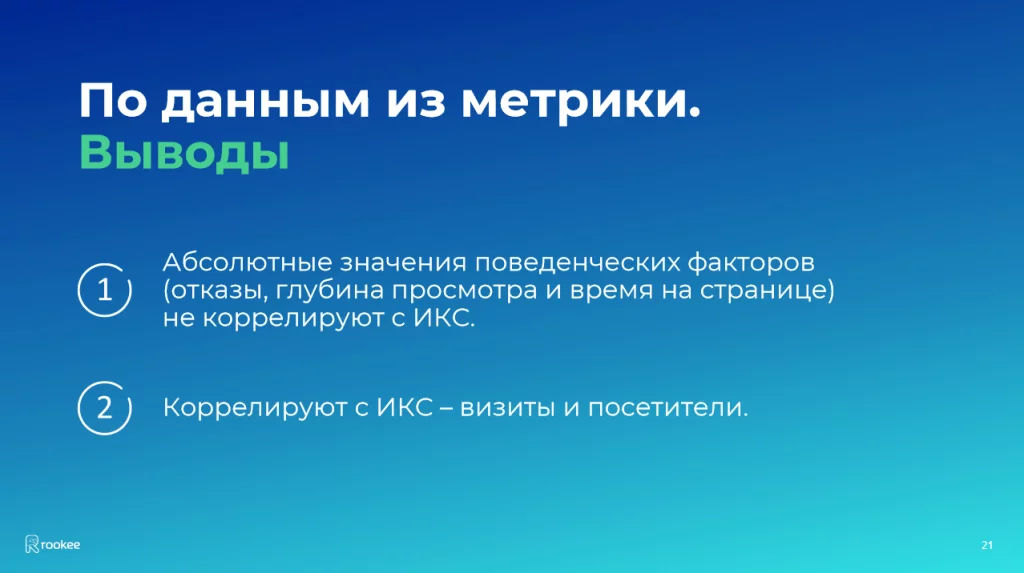 По данным из метрики.
Выводы

1

Абсолютные значения поведенческих факторов (отказы, глубина просмотра и время на странице) не коррелируют с ИКС.

2

Коррелируют с ИКС – визиты и посетители.

rookee

21